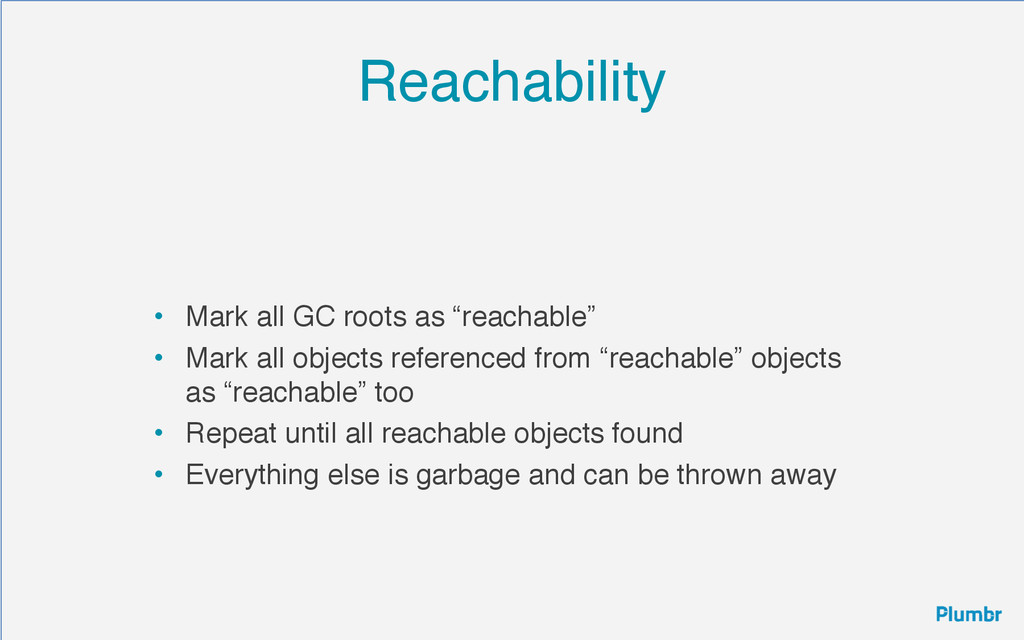 Reachability

• Mark all GC roots as “reachable”
• Mark all objects referenced from “reachable” objects as “reachable” too
• Repeat until all reachable objects found
• Everything else is garbage and can be thrown away

Plumbr